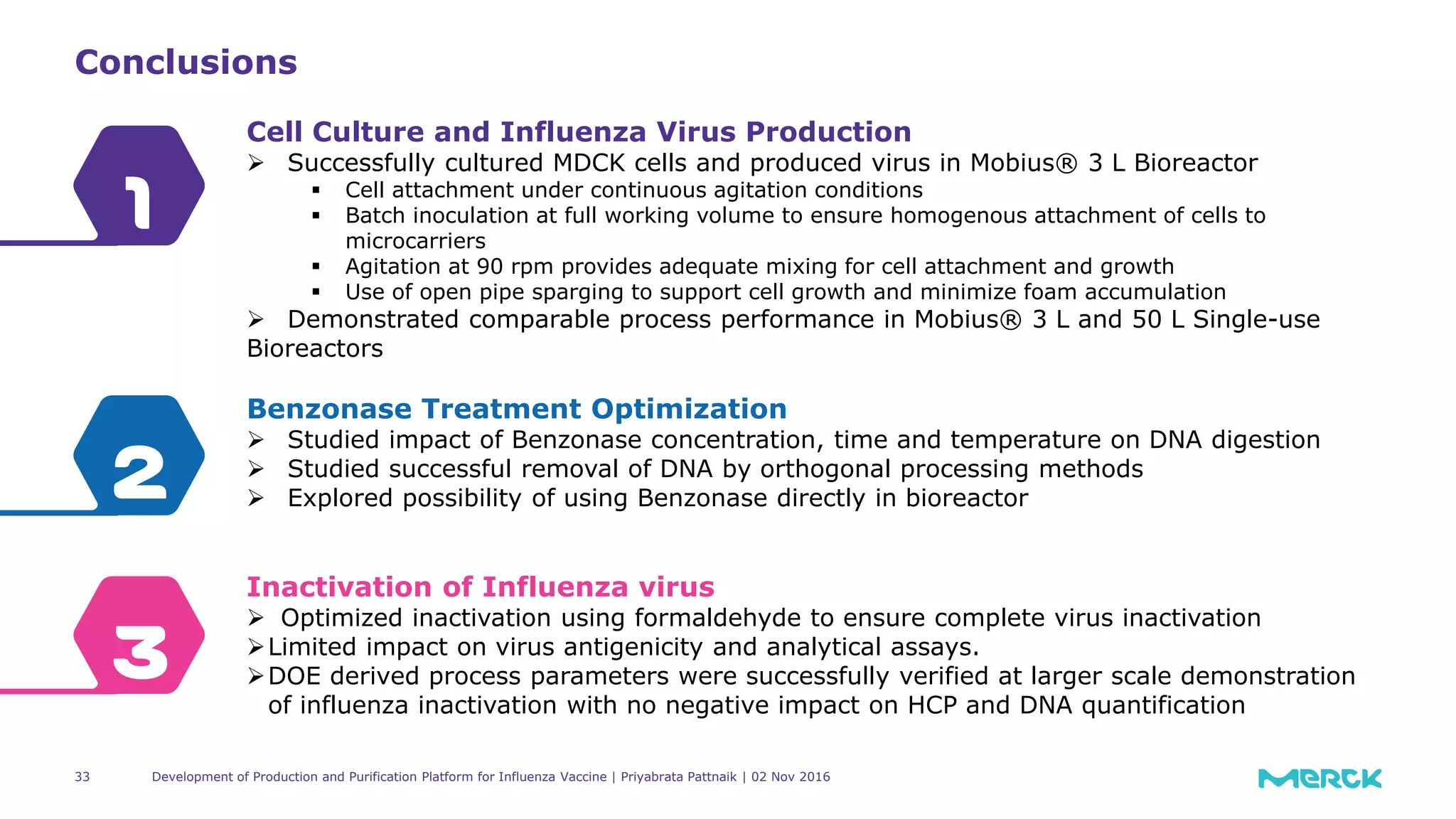 Conclusions

1

Cell Culture and Influenza Virus Production

➢ Successfully cultured MDCK cells and produced virus in Mobius® 3 L Bioreactor

▪ Cell attachment under continuous agitation conditions
▪ Batch inoculation at full working volume to ensure homogenous attachment of cells to microcarriers
▪ Agitation at 90 rpm provides adequate mixing for cell attachment and growth
▪ Use of open pipe sparging to support cell growth and minimize foam accumulation

➢ Demonstrated comparable process performance in Mobius® 3 L and 50 L Single-use Bioreactors

2

Benzonase Treatment Optimization

➢ Studied impact of Benzonase concentration, time and temperature on DNA digestion
➢ Studied successful removal of DNA by orthogonal processing methods
➢ Explored possibility of using Benzonase directly in bioreactor

3

Inactivation of Influenza virus

➢ Optimized inactivation using formaldehyde to ensure complete virus inactivation
➢ Limited impact on virus antigenicity and analytical assays.
➢ DOE derived process parameters were successfully verified at larger scale demonstration of influenza inactivation with no negative impact on HCP and DNA quantification

33 Development of Production and Purification Platform for Influenza Vaccine | Priyabrata Pattnaik | 02 Nov 2016

MERCK